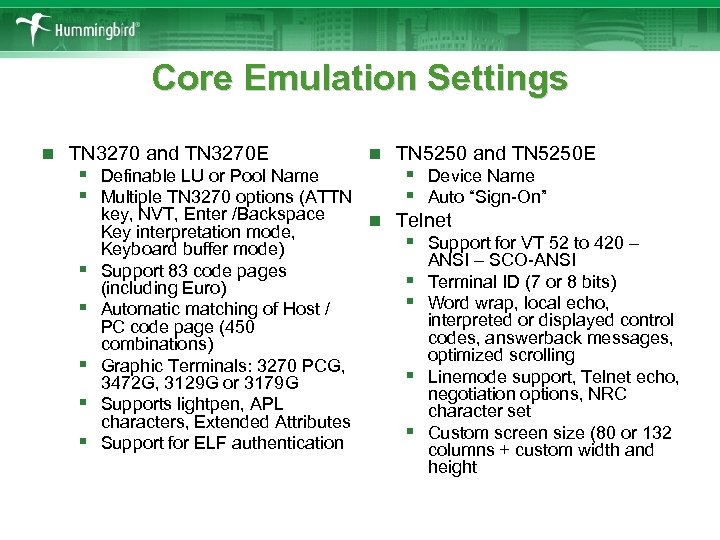 Hummingbird®

Core Emulation Settings

- TN3270 and TN3270E
  - Definable LU or Pool Name
  - Multiple TN3270 options (ATTN key, NVT, Enter /Backspace Key interpretation mode, Keyboard buffer mode)
  - Support 83 code pages (including Euro)
  - Automatic matching of Host / PC code page (450 combinations)
  - Graphic Terminals: 3270 PCG, 3472G, 3129G or 3179G
  - Supports lightpen, APL characters, Extended Attributes
  - Support for ELF authentication

- TN5250 and TN5250E
  - Device Name
  - Auto “Sign-On”
- Telnet
  - Support for VT 52 to 420 – ANSI – SCO-ANSI
  - Terminal ID (7 or 8 bits)
  - Word wrap, local echo, interpreted or displayed control codes, answerback messages, optimized scrolling
  - Linemode support, Telnet echo, negotiation options, NRC character set
  - Custom screen size (80 or 132 columns + custom width and height